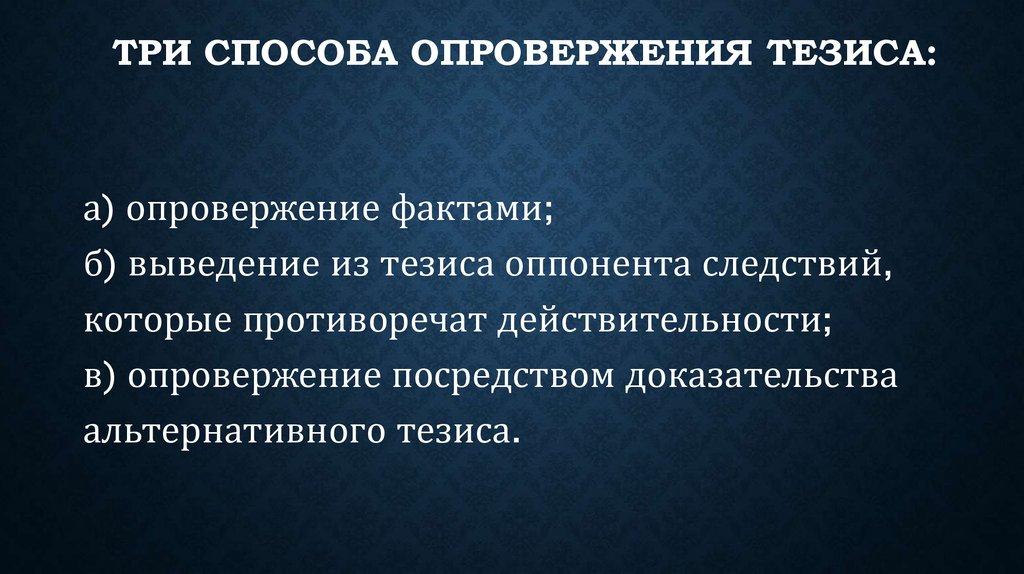 ТРИ СПОСОБА ОПРОВЕРЖЕНИЯ ТЕЗИСА:

а) опровержение фактами;
б) выведение из тезиса оппонента следствий, которые противоречат действительности;
в) опровержение посредством доказательства альтернативного тезиса.